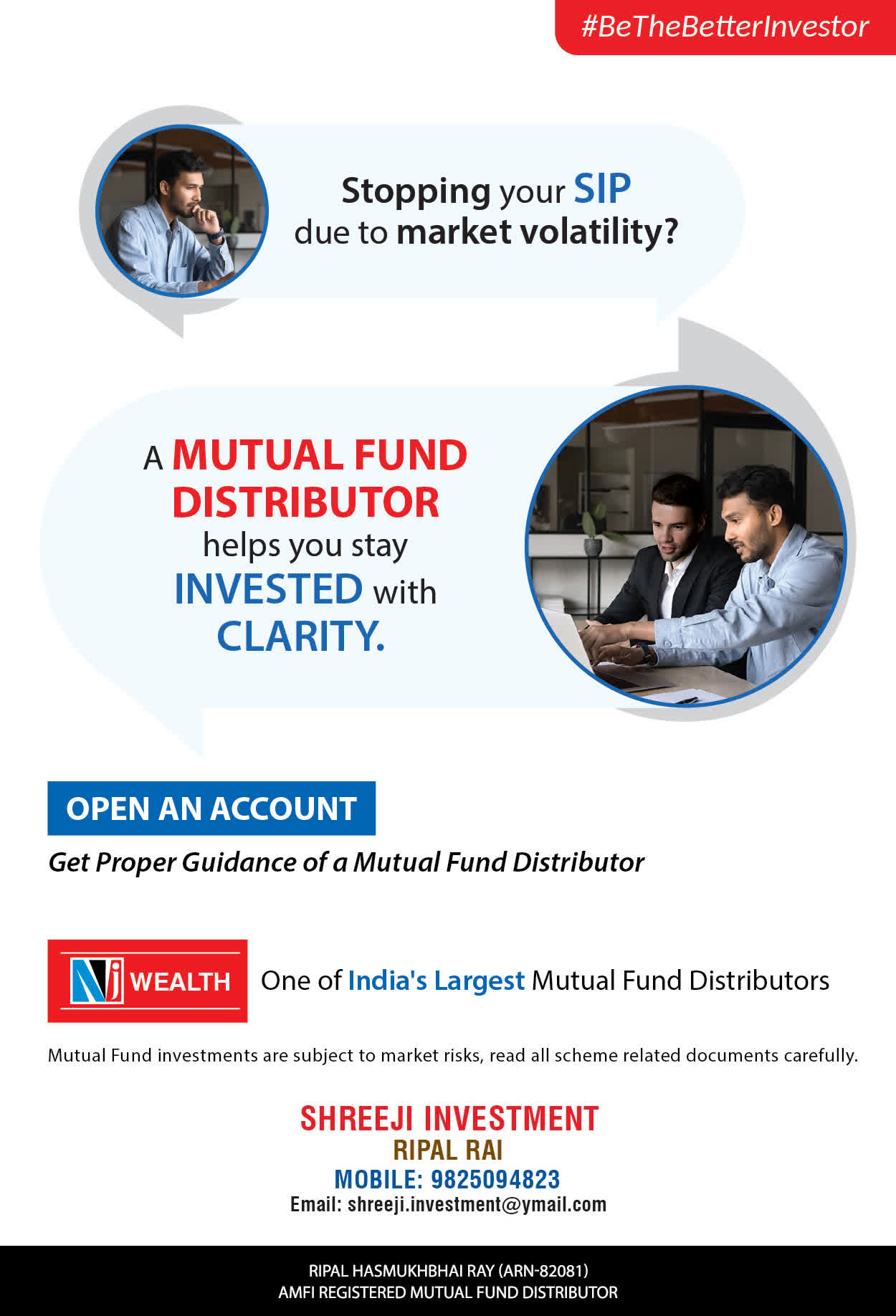 #BeTheBetterInvestor

Stopping your SIP due to market volatility?

A MUTUAL FUND DISTRIBUTOR helps you stay INVESTED with CLARITY.

OPEN AN ACCOUNT

Get Proper Guidance of a Mutual Fund Distributor

NJ WEALTH

One of India's Largest Mutual Fund Distributors

Mutual Fund investments are subject to market risks, read all scheme related documents carefully.

SHREEJI INVESTMENT
RIPAL RAI
MOBILE: 9825094823
Email: shreeji.investment@ymail.com

RIPAL HASMUKHBHAI RAY (ARN-82081)
AMFI REGISTERED MUTUAL FUND DISTRIBUTOR